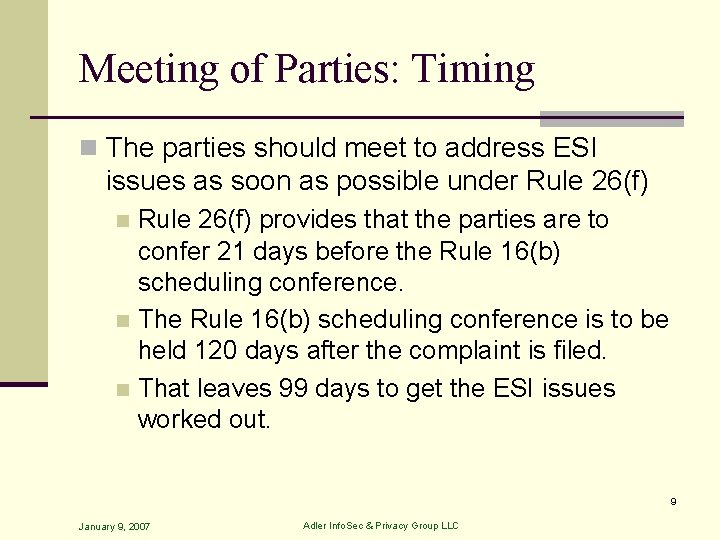 Meeting of Parties: Timing

The parties should meet to address ESI issues as soon as possible under Rule 26(f)

Rule 26(f) provides that the parties are to confer 21 days before the Rule 16(b) scheduling conference.

The Rule 16(b) scheduling conference is to be held 120 days after the complaint is filed.

That leaves 99 days to get the ESI issues worked out.

9

January 9, 2007

Adler InfoSec & Privacy Group LLC